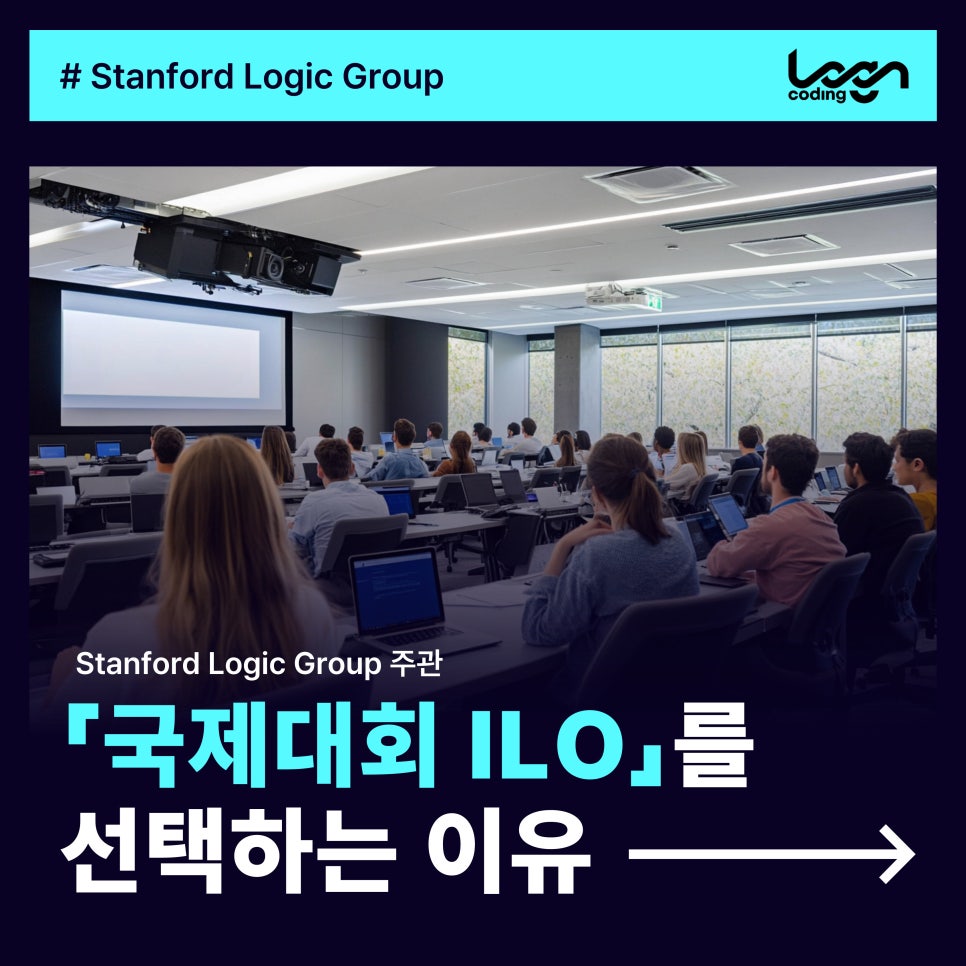 # Stanford Logic Group

loon coding

Stanford Logic Group 주관

「국제대회 ILO」를 선택하는 이유 →